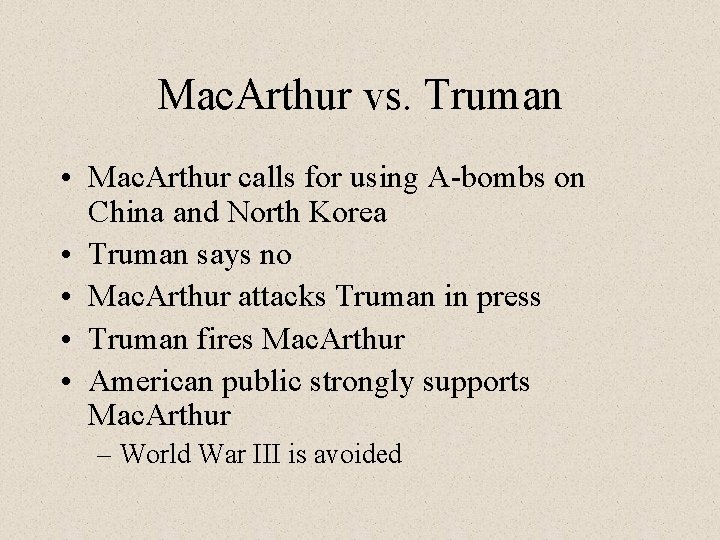 MacArthur vs. Truman

• MacArthur calls for using A-bombs on China and North Korea
• Truman says no
• MacArthur attacks Truman in press
• Truman fires MacArthur
• American public strongly supports MacArthur
– World War III is avoided